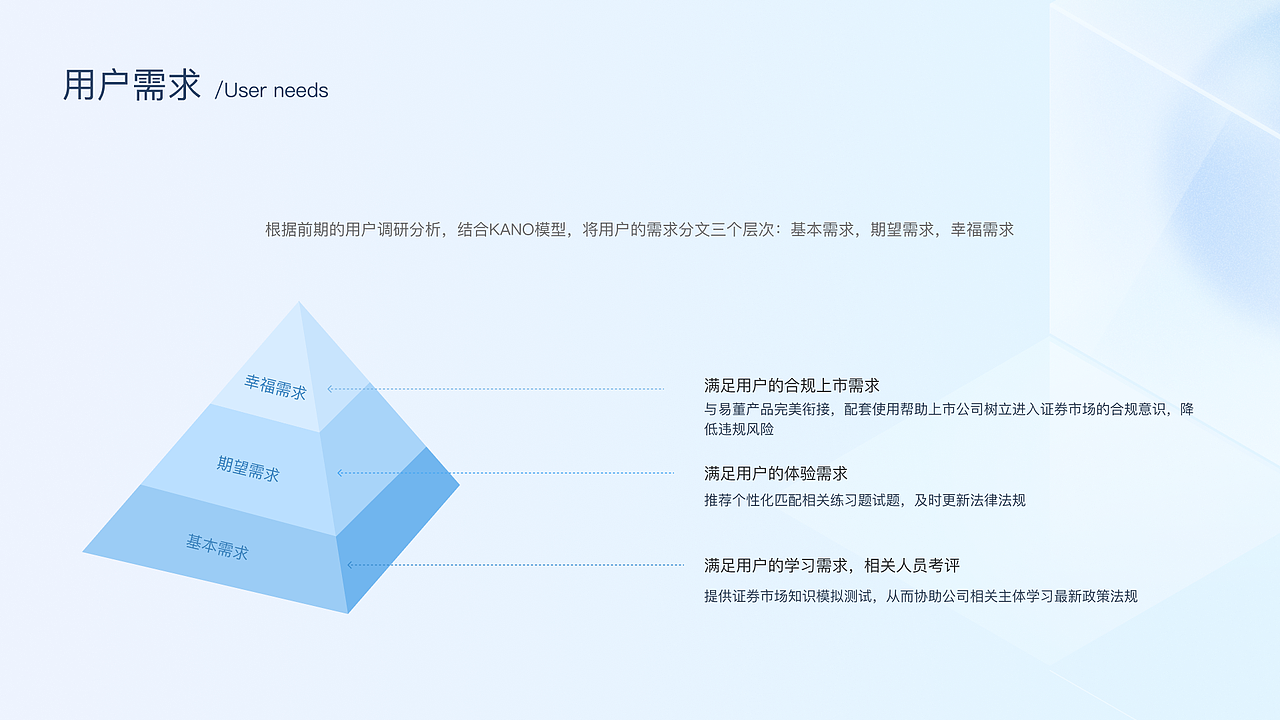 用户需求 /User needs

根据前期的用户调研分析，结合KANO模型，将用户的需求分文三个层次：基本需求，期望需求，幸福需求

幸福需求

期望需求

基本需求

满足用户的合规上市需求
与易董产品完美衔接，配套使用帮助上市公司树立进入证券市场的合规意识，降低违规风险

满足用户的体验需求
推荐个性化匹配相关练习题试题，及时更新法律法规

满足用户的学习需求，相关人员考评
提供证券市场知识模拟测试，从而协助公司相关主体学习最新政策法规